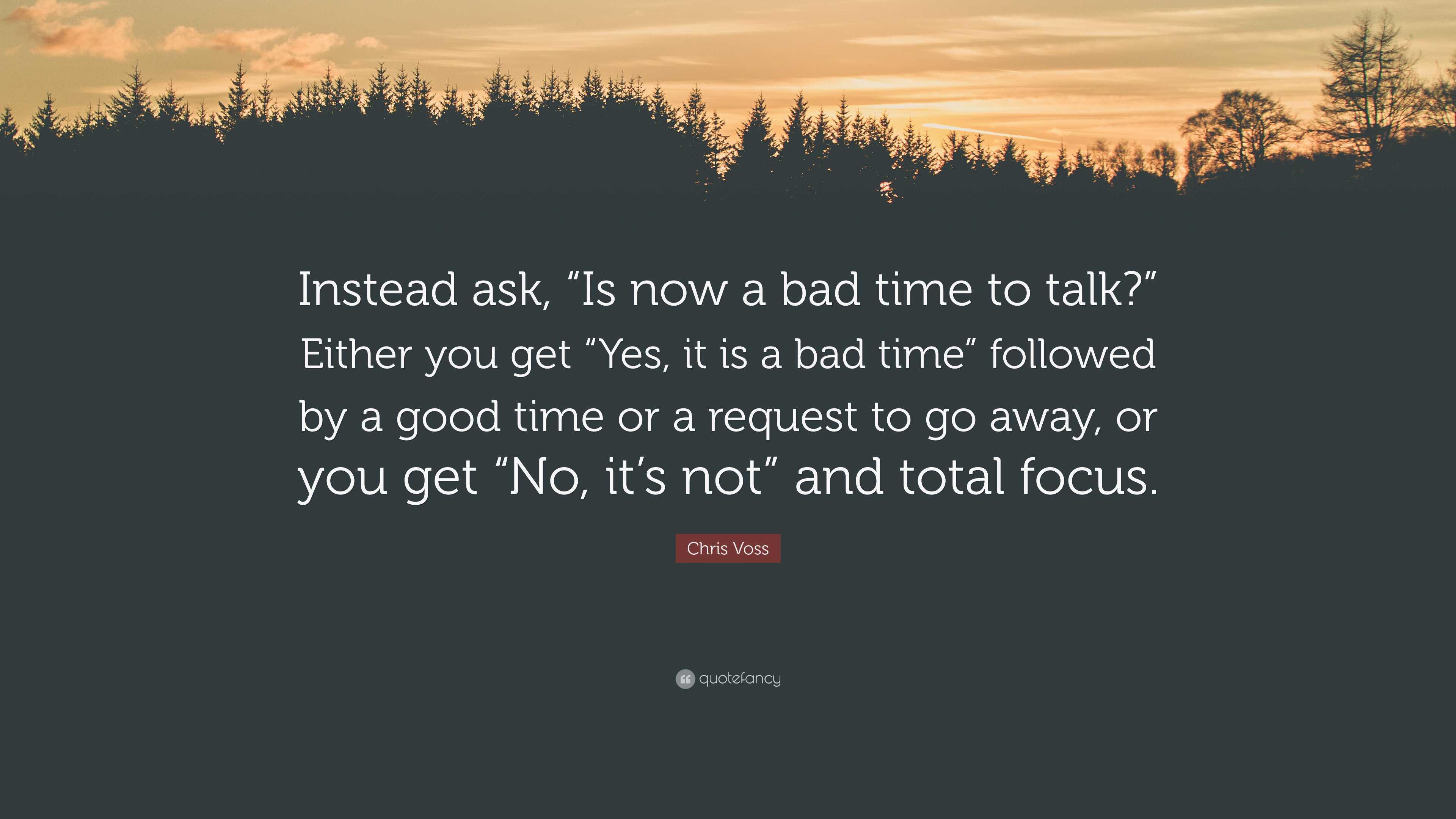 Instead ask, “Is now a bad time to talk?” Either you get “Yes, it is a bad time” followed by a good time or a request to go away, or you get “No, it’s not” and total focus.

Chris Voss

quotefancy